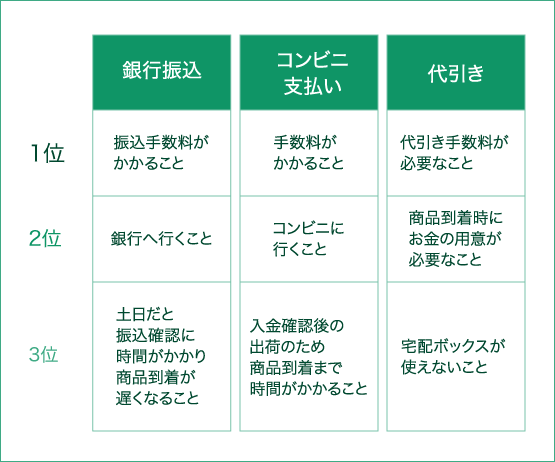 |  | 銀行振込 | コンビニ支払い | 代引き |
|---|---|---|---|
| 1位 | 振込手数料がかかること | 手数料がかかること | 代引き手数料が必要なこと |
| 2位 | 銀行へ行くこと | コンビニに行くこと | 商品到着時にお金の用意が必要なこと |
| 3位 | 土日だと振込確認に時間がかかり商品到着が遅くなること | 入金確認後の出荷のため商品到着まで時間がかかること | 宅配ボックスが使えないこと |